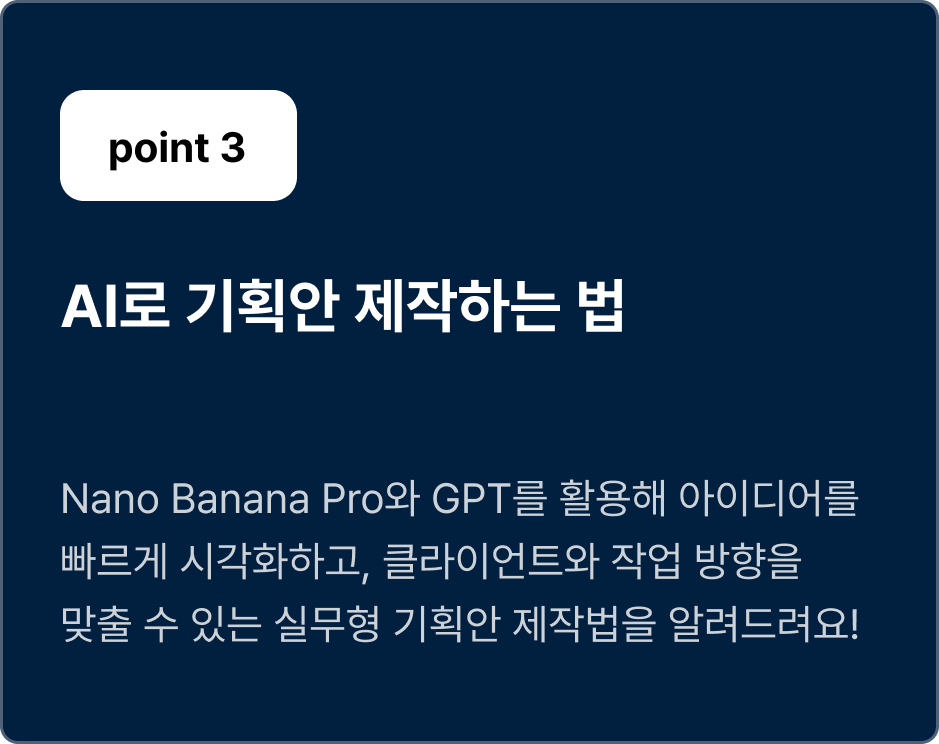 point 3

AI로 기획안 제작하는 법

Nano Banana Pro와 GPT를 활용해 아이디어를 빠르게 시각화하고, 클라이언트와 작업 방향을 맞출 수 있는 실무형 기획안 제작법을 알려드려요!